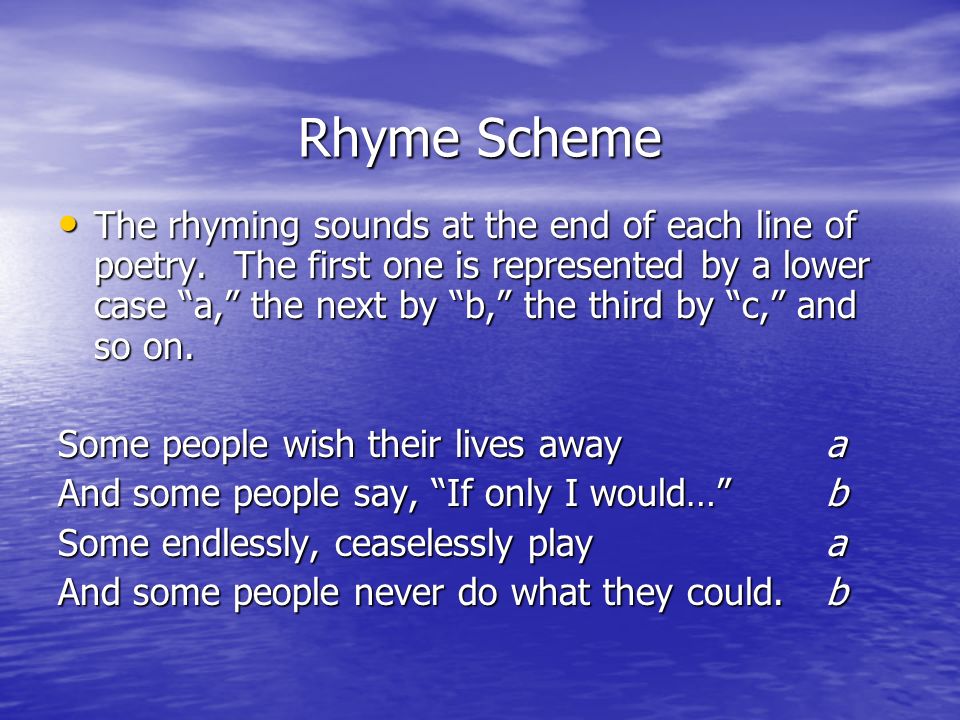 Rhyme Scheme

• The rhyming sounds at the end of each line of poetry. The first one is represented by a lower case “a,” the next by “b,” the third by “c,” and so on.

Some people wish their lives away a
And some people say, “If only I would…” b
Some endlessly, ceaselessly play a
And some people never do what they could. b